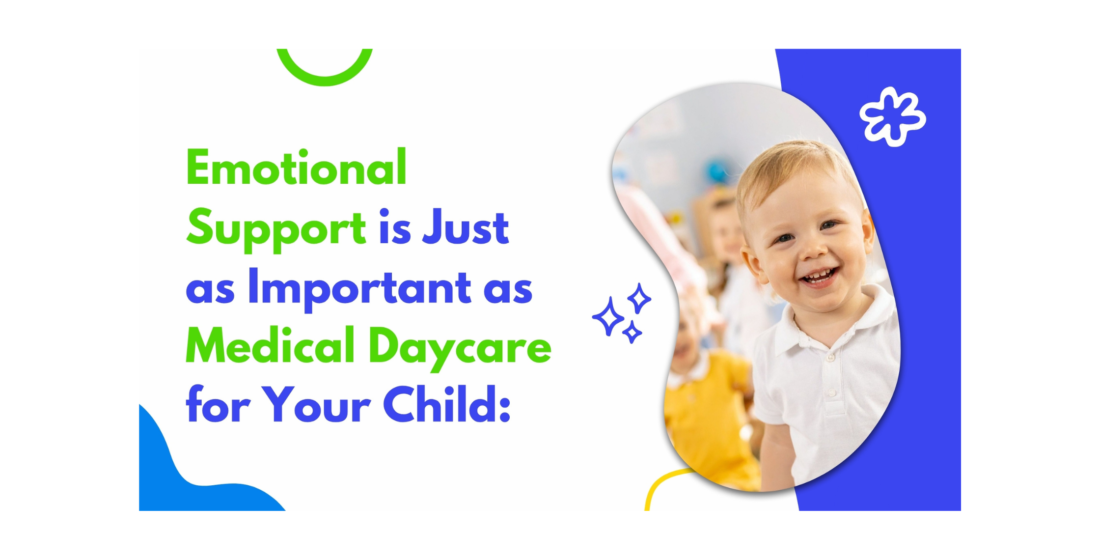 Emotional Support is Just as Important as Medical Daycare for Your Child: